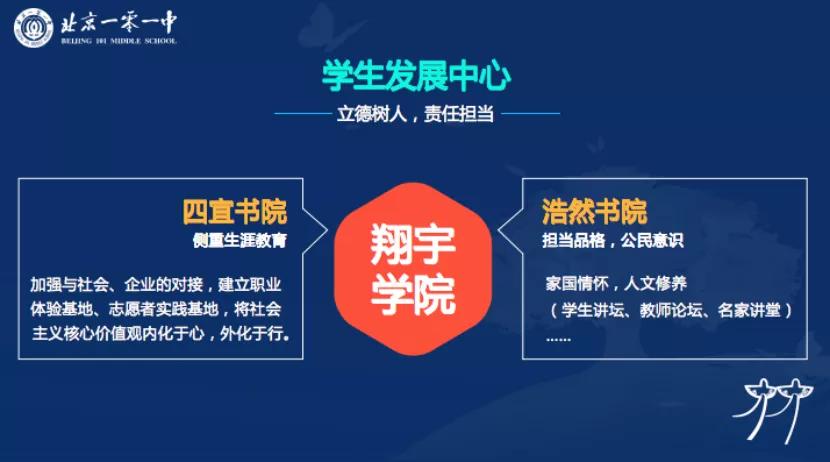 北京一零一中
BEIJING 101 MIDDLE SCHOOL

学生发展中心

立德树人，责任担当

四宜书院
侧重生涯教育

加强与社会、企业的对接，建立职业体验基地、志愿者实践基地，将社会主义核心价值观内化于心，外化于行。

翔宇学院

浩然书院
担当品格，公民意识

家国情怀，人文修养
（学生讲坛、教师论坛、名家讲堂）
……